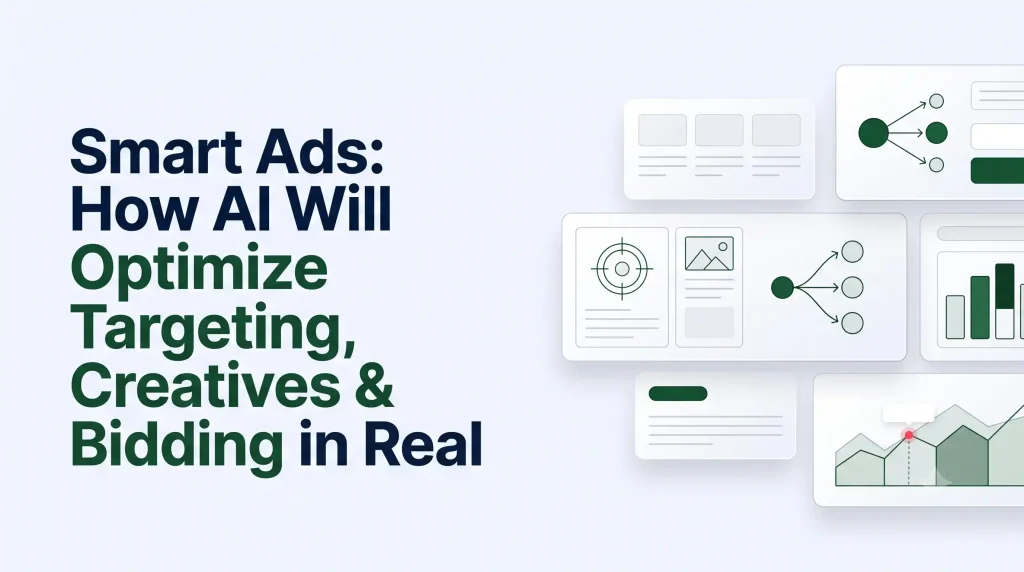 Smart Ads: How AI Will Optimize Targeting, Creatives & Bidding in Real